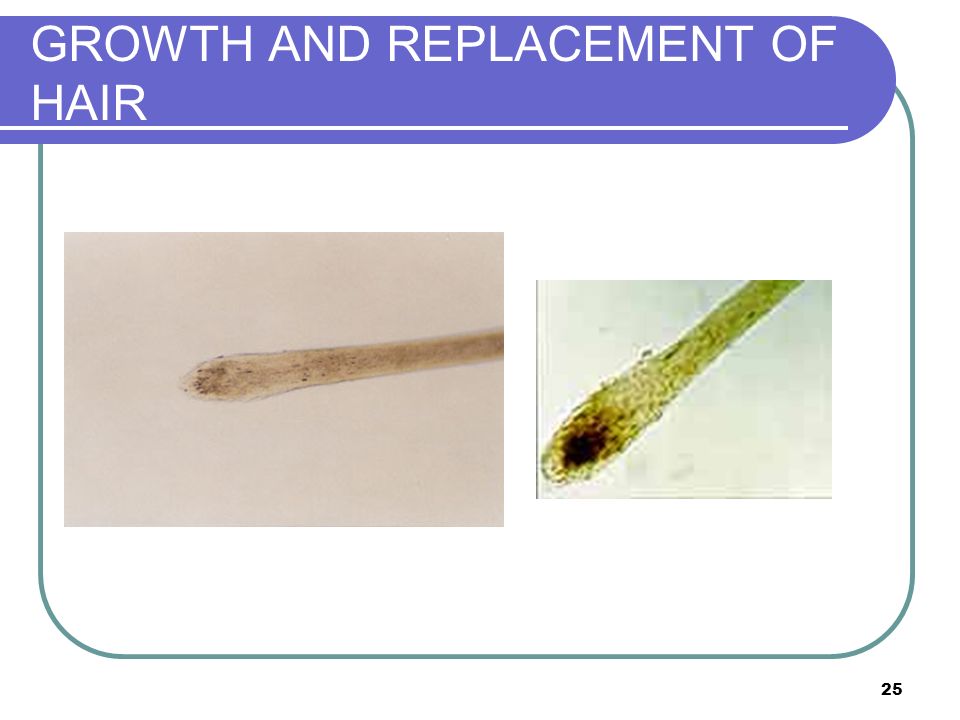 GROWTH AND REPLACEMENT OF HAIR

25